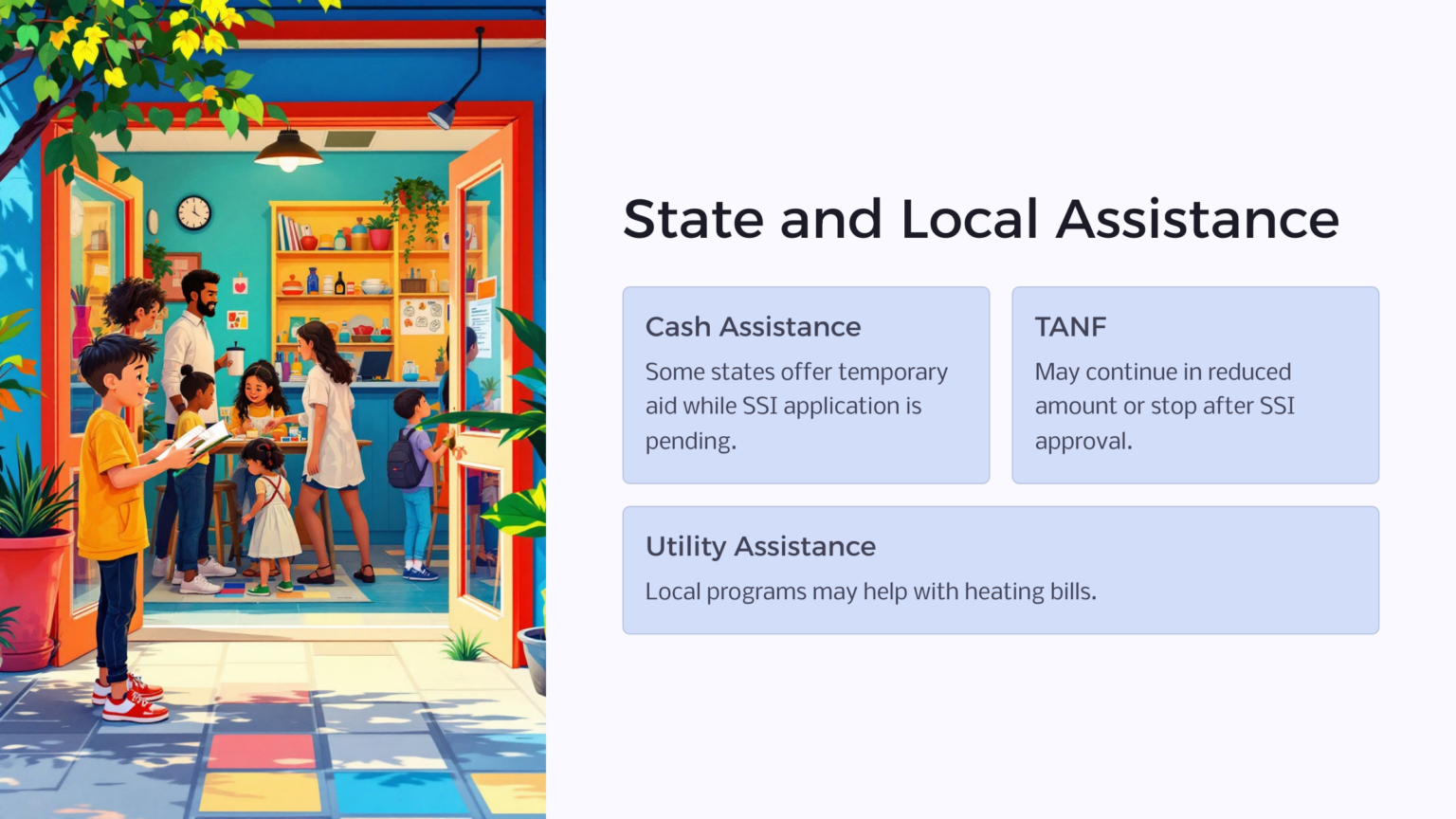 State and Local Assistance

Cash Assistance

Some states offer temporary aid while SSI application is pending.

TANF

May continue in reduced amount or stop after SSI approval.

Utility Assistance

Local programs may help with heating bills.